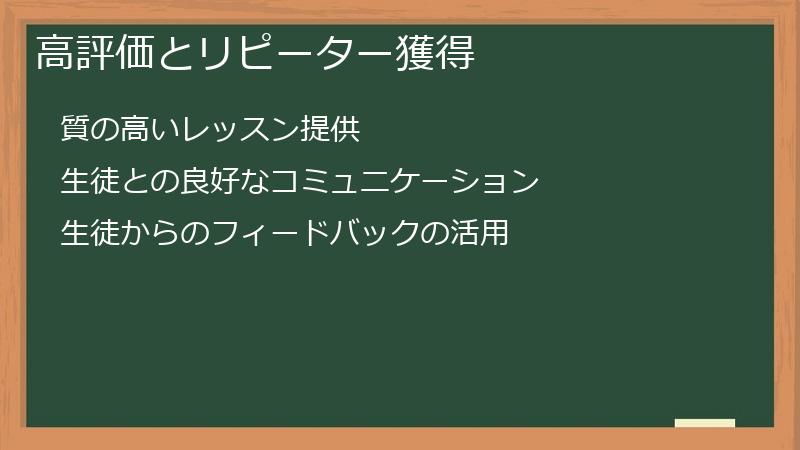 高評価とリピーター獲得

質の高いレッスン提供

生徒との良好なコミュニケーション

生徒からのフィードバックの活用